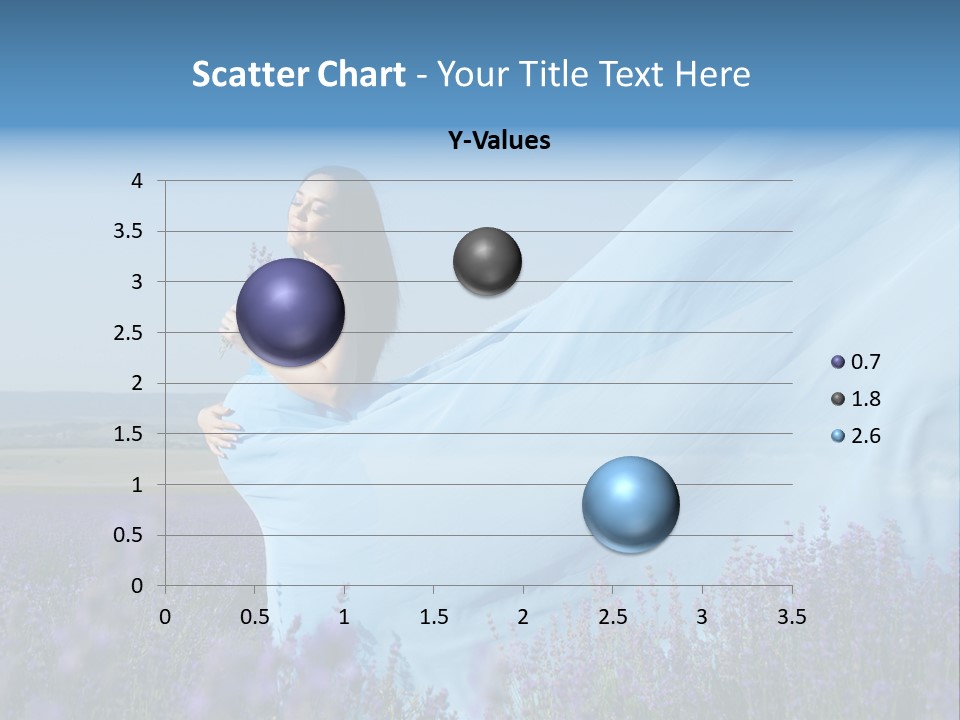 Scatter Chart - Your Title Text Here

Y-Values

4
3.5
3
2.5
2
1.5
1
0.5
0

0 0.5 1 1.5 2 2.5 3 3.5

0.7
1.8
2.6